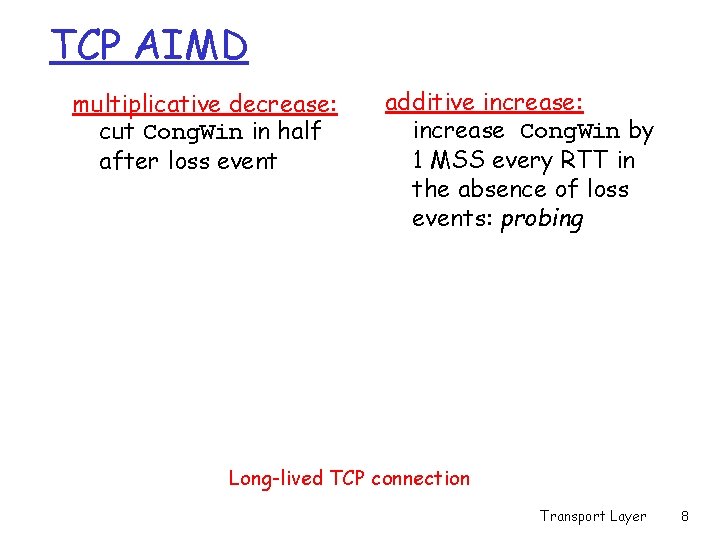 TCP AIMD

multiplicative decrease: cut CongWin in half after loss event

additive increase: increase CongWin by 1 MSS every RTT in the absence of loss events: probing

Long-lived TCP connection

Transport Layer 8